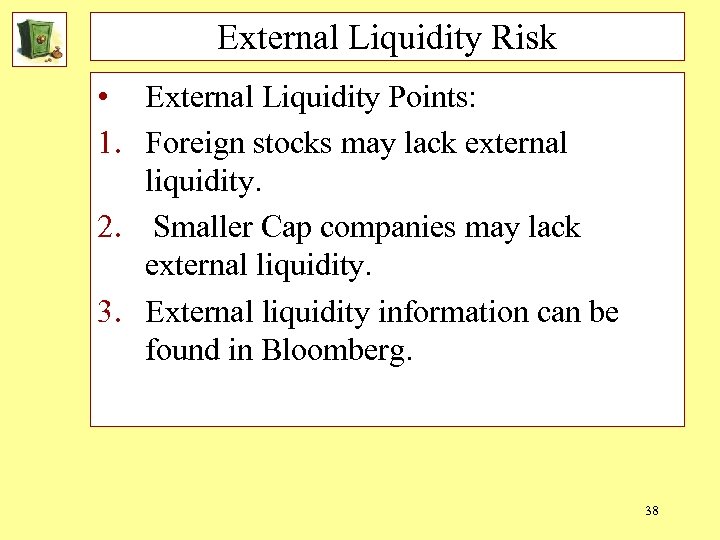 External Liquidity Risk

• External Liquidity Points:

1. Foreign stocks may lack external liquidity.

2. Smaller Cap companies may lack external liquidity.

3. External liquidity information can be found in Bloomberg.

38